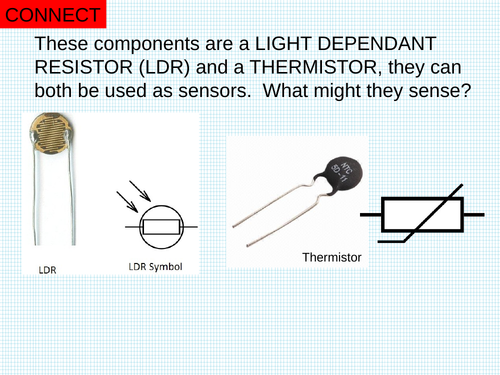 CONNECT

These components are a LIGHT DEPENDANT RESISTOR (LDR) and a THERMISTOR, they can both be used as sensors. What might they sense?

LDR

LDR Symbol

NTC 5D-11

Thermistor